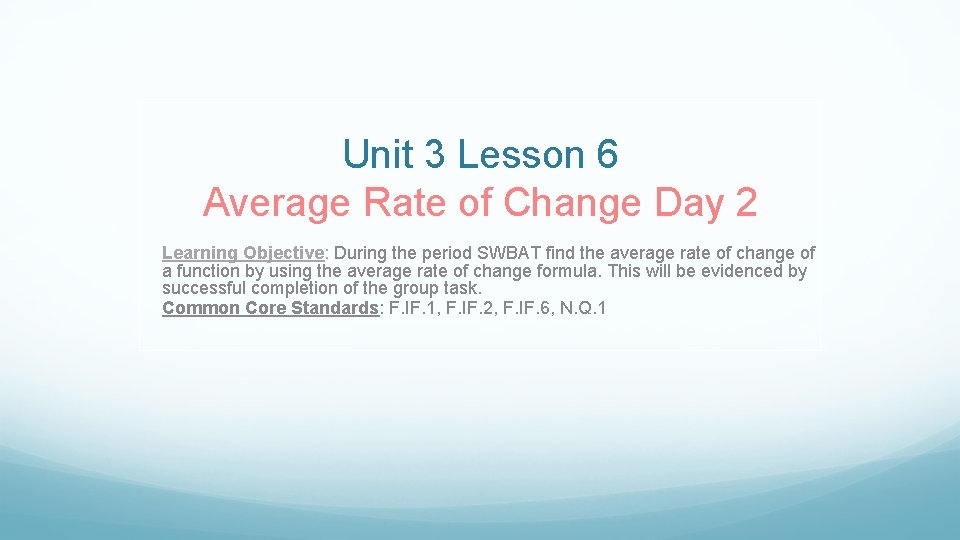 Unit 3 Lesson 6
Average Rate of Change Day 2

Learning Objective: During the period SWBAT find the average rate of change of a function by using the average rate of change formula. This will be evidenced by successful completion of the group task.
Common Core Standards: F.IF.1, F.IF.2, F.IF.6, N.Q.1